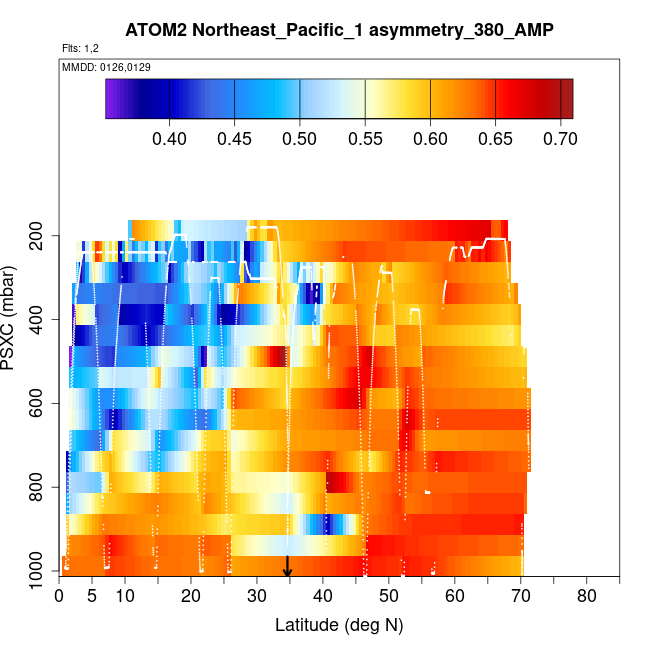 ATOM2 Northeast_Pacific_1 asymmetry_380_AMP

Flts: 1,2

MMDD: 0126,0129

0.40 0.45 0.50 0.55 0.60 0.65 0.70

PSXC (mbar)

200
400
600
800
1000

0 5 10 20 30 40 50 60 70 80

Latitude (deg N)